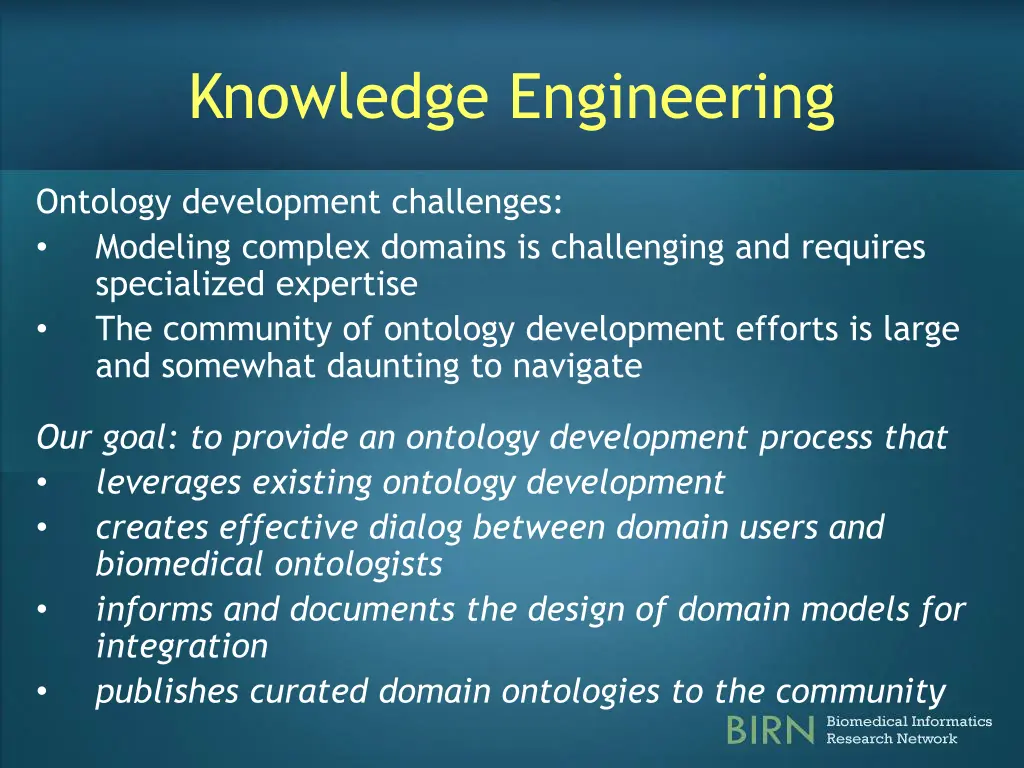 Knowledge Engineering

Ontology development challenges:
• Modeling complex domains is challenging and requires specialized expertise
• The community of ontology development efforts is large and somewhat daunting to navigate

Our goal: to provide an ontology development process that
• leverages existing ontology development
• creates effective dialog between domain users and biomedical ontologists
• informs and documents the design of domain models for integration
• publishes curated domain ontologies to the community

BIRN Biomedical Informatics Research Network